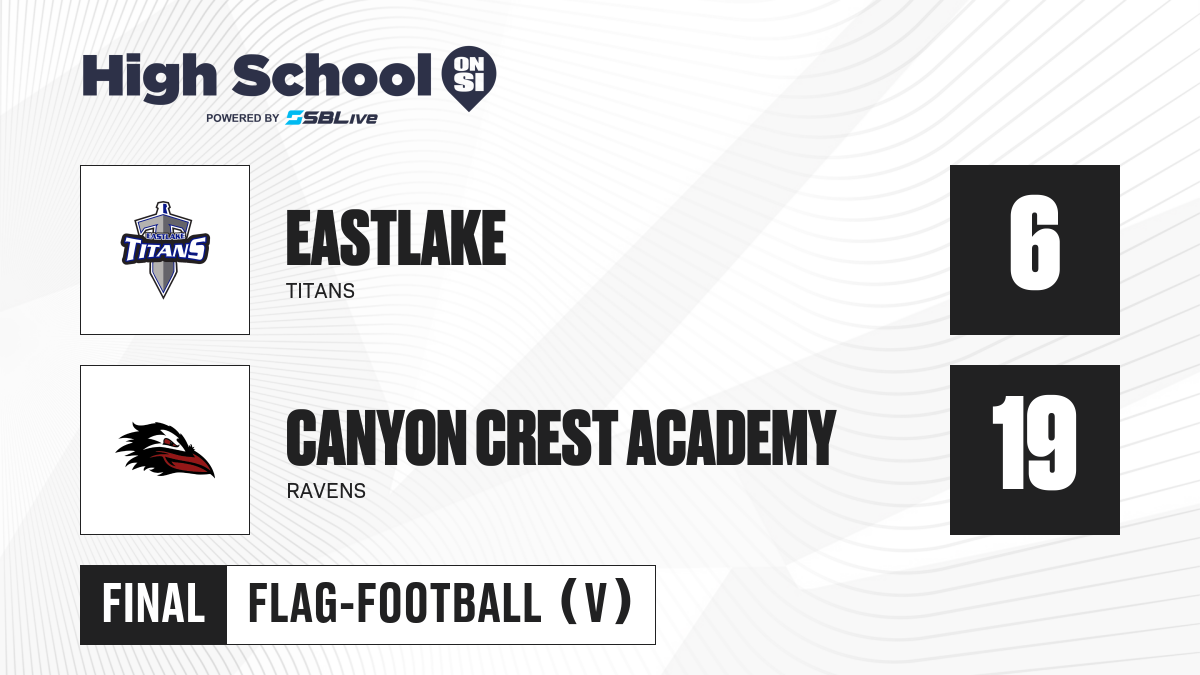 High School ON SI
POWERED BY SBLive

EASTLAKE TITANS

EASTLAKE
TITANS

6

CANYON CREST ACADEMY
RAVENS

19

FINAL FLAG-FOOTBALL (V)